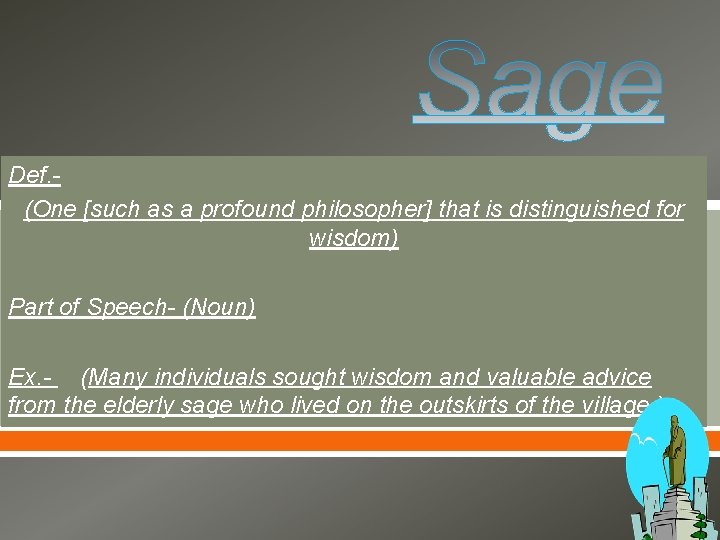 Sage

Def.-

(One [such as a profound philosopher] that is distinguished for wisdom)

Part of Speech- (Noun)

Ex.- (Many individuals sought wisdom and valuable advice from the elderly sage who lived on the outskirts of the village.)